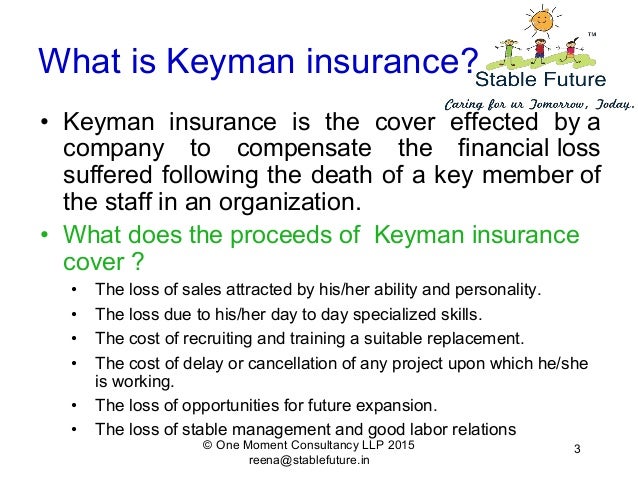 What is Keyman insurance?

TM

Stable Future

Caring for ur Tomorrow, Today.

• Keyman insurance is the cover effected by a company to compensate the financial loss suffered following the death of a key member of the staff in an organization.

• What does the proceeds of Keyman insurance cover ?

• The loss of sales attracted by his/her ability and personality.

• The loss due to his/her day to day specialized skills.

• The cost of recruiting and training a suitable replacement.

• The cost of delay or cancellation of any project upon which he/she is working.

• The loss of opportunities for future expansion.

• The loss of stable management and good labor relations

© One Moment Consultancy LLP 2015
reena@stablefuture.in

3